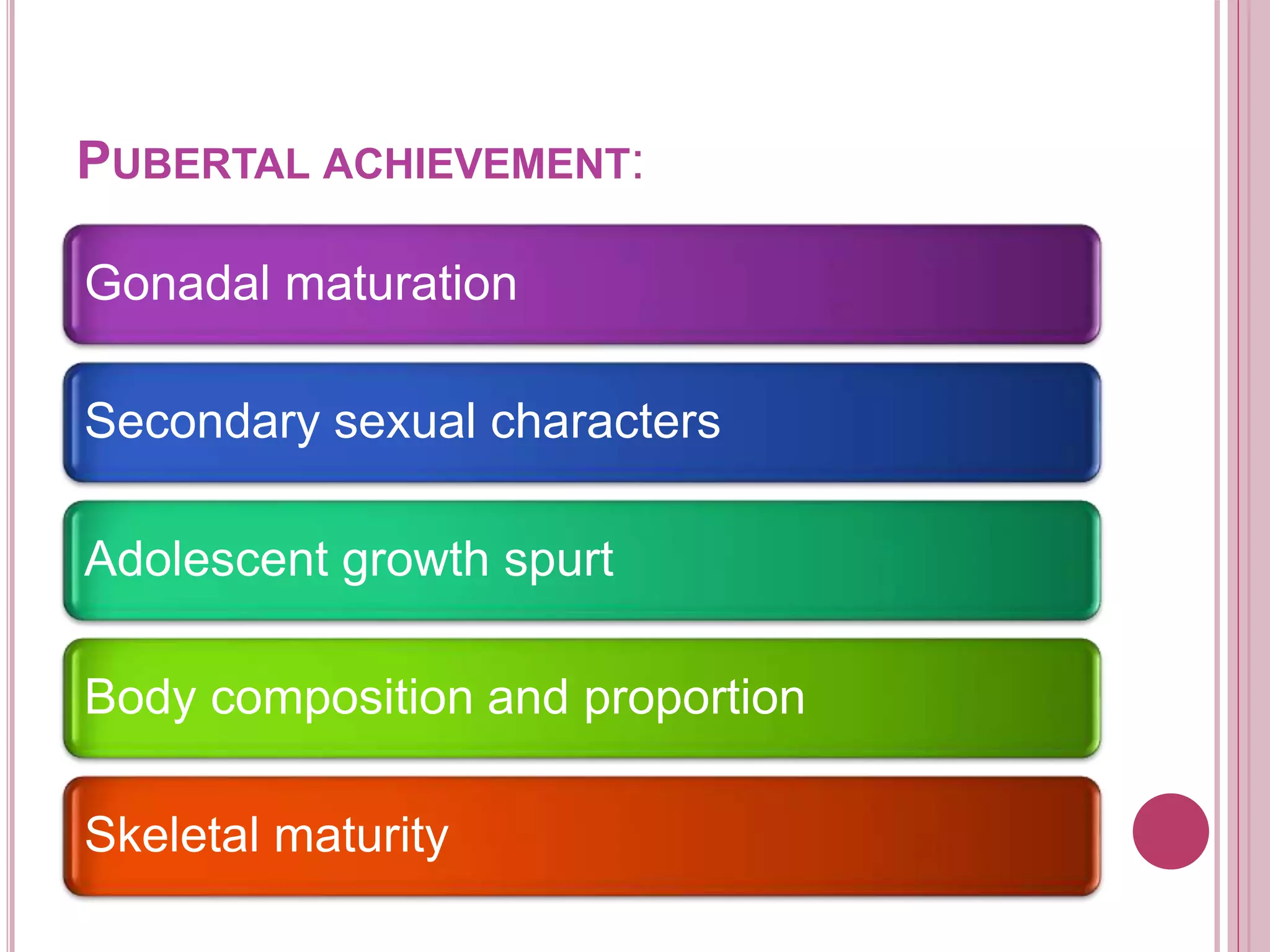 PUBERTAL ACHIEVEMENT:

Gonadal maturation

Secondary sexual characters

Adolescent growth spurt

Body composition and proportion

Skeletal maturity